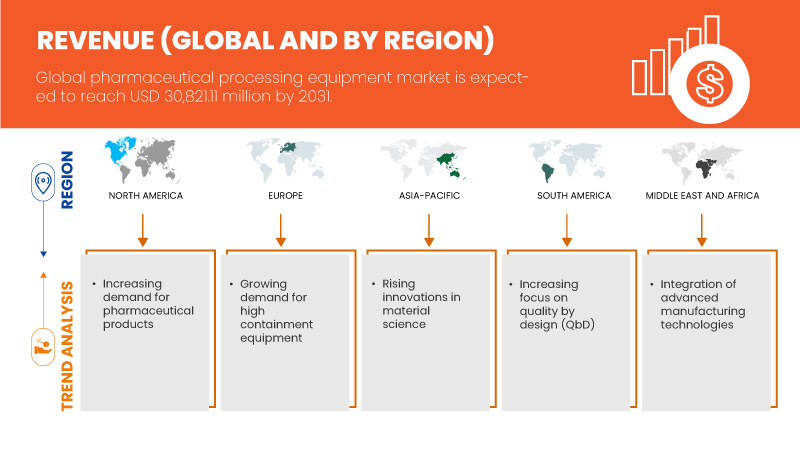 REVENUE (GLOBAL AND BY REGION)

Global pharmaceutical processing equipment market is expected to reach USD 30,821.11 million by 2031.

REGION

NORTH AMERICA

EUROPE

ASIA-PACIFIC

SOUTH AMERICA

MIDDLE EAST AND AFRICA

TREND ANALYSIS

• Increasing demand for pharmaceutical products

• Growing demand for high containment equipment

• Rising innovations in material science

• Increasing focus on quality by design (QbD)

• Integration of advanced manufacturing technologies